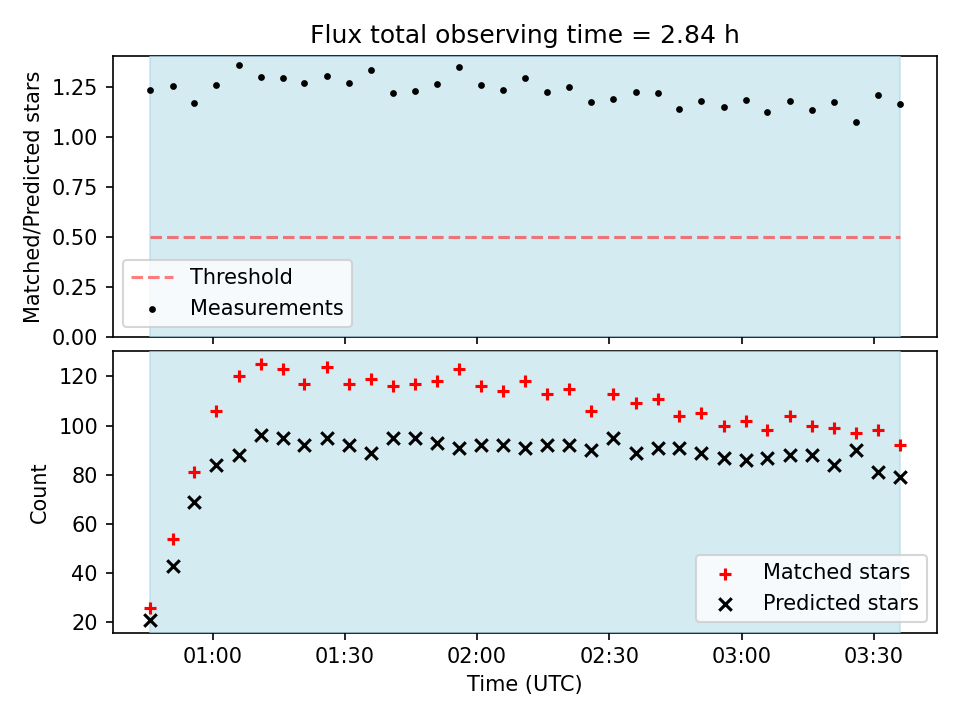 Flux total observing time = 2.84 h

Matched/Predicted stars

1.25
1.00
0.75
0.50
0.25
0.00

Threshold
Measurements

Count

120
100
80
60
40
20

Matched stars
Predicted stars

01:00
01:30
02:00
02:30
03:00
03:30

Time (UTC)